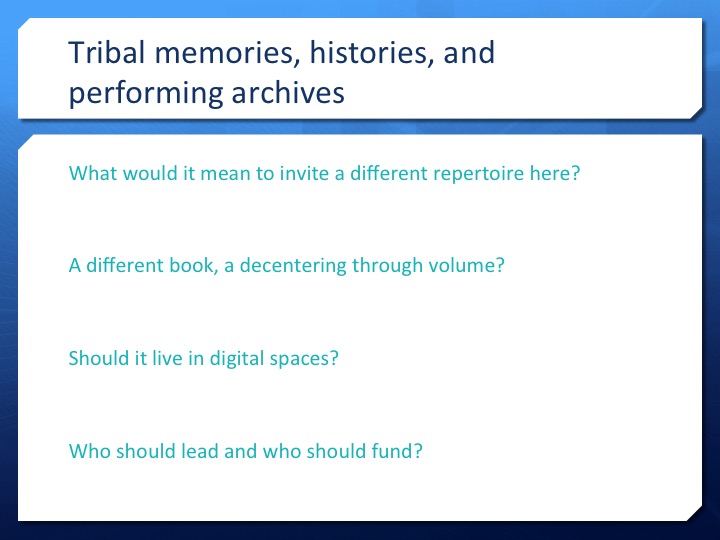 Tribal memories, histories, and performing archives

What would it mean to invite a different repertoire here?

A different book, a decentering through volume?

Should it live in digital spaces?

Who should lead and who should fund?